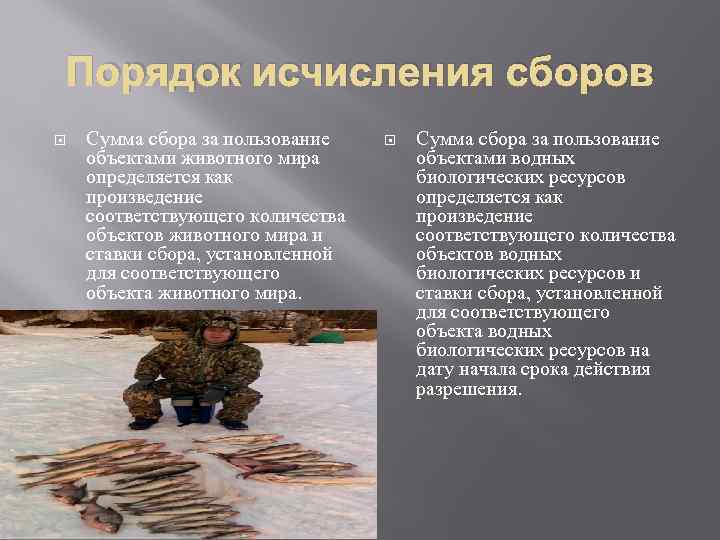 Порядок исчисления сборов

Сумма сбора за пользование объектами животного мира определяется как произведение соответствующего количества объектов животного мира и ставки сбора, установленной для соответствующего объекта животного мира.

Сумма сбора за пользование объектами водных биологических ресурсов определяется как произведение соответствующего количества объектов водных биологических ресурсов и ставки сбора, установленной для соответствующего объекта водных биологических ресурсов на дату начала срока действия разрешения.